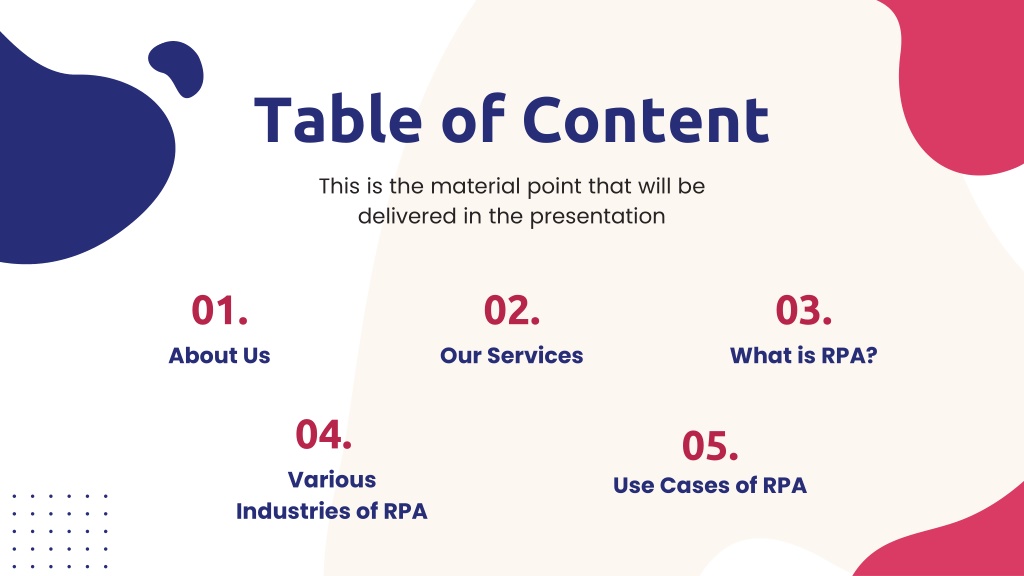 Table of Content

This is the material point that will be delivered in the presentation

01.
About Us

02.
Our Services

03.
What is RPA?

04.
Various Industries of RPA

05.
Use Cases of RPA